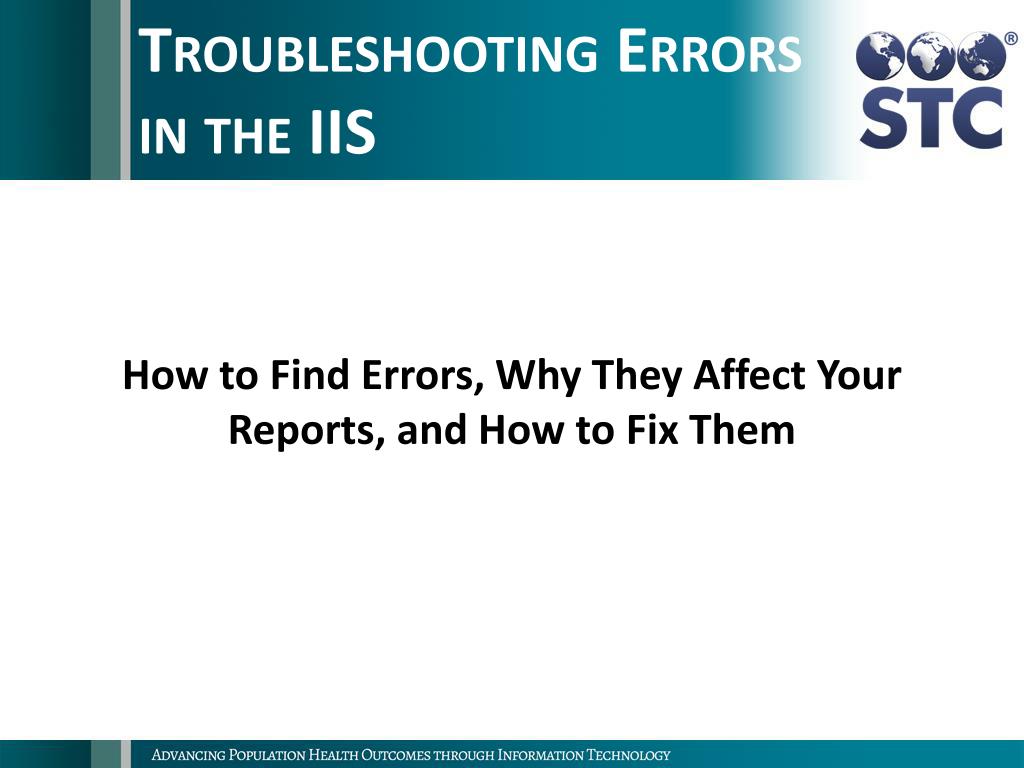 TROUBLESHOOTING ERRORS IN THE IIS

STC®

How to Find Errors, Why They Affect Your Reports, and How to Fix Them

ADVANCING POPULATION HEALTH OUTCOMES THROUGH INFORMATION TECHNOLOGY